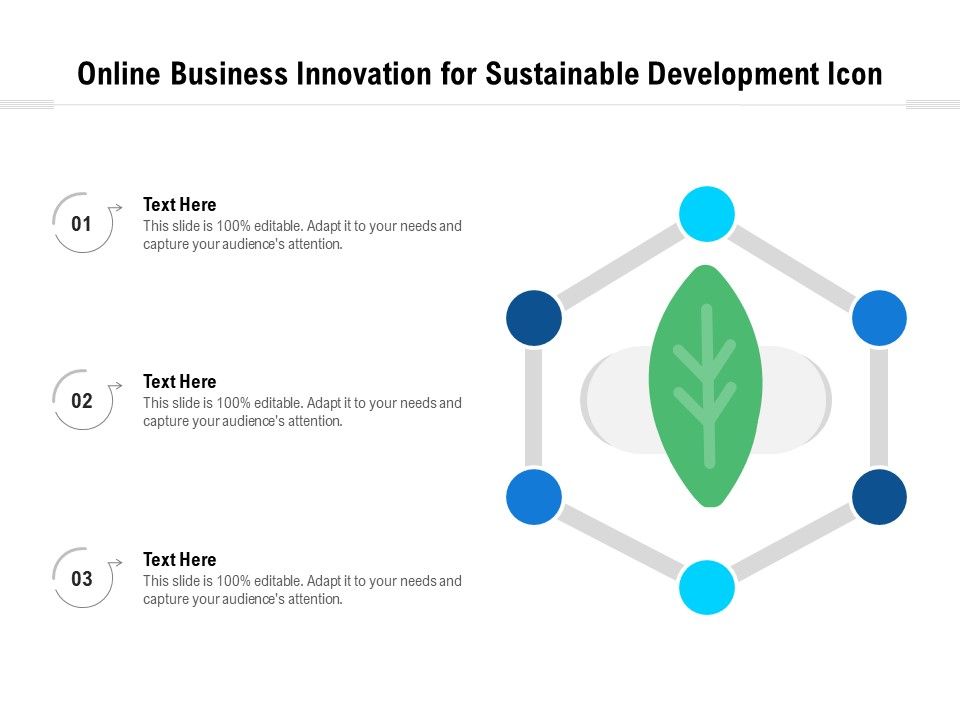 Online Business Innovation for Sustainable Development Icon

01

Text Here
This slide is 100% editable. Adapt it to your needs and capture your audience's attention.

02

Text Here
This slide is 100% editable. Adapt it to your needs and capture your audience's attention.

03

Text Here
This slide is 100% editable. Adapt it to your needs and capture your audience's attention.